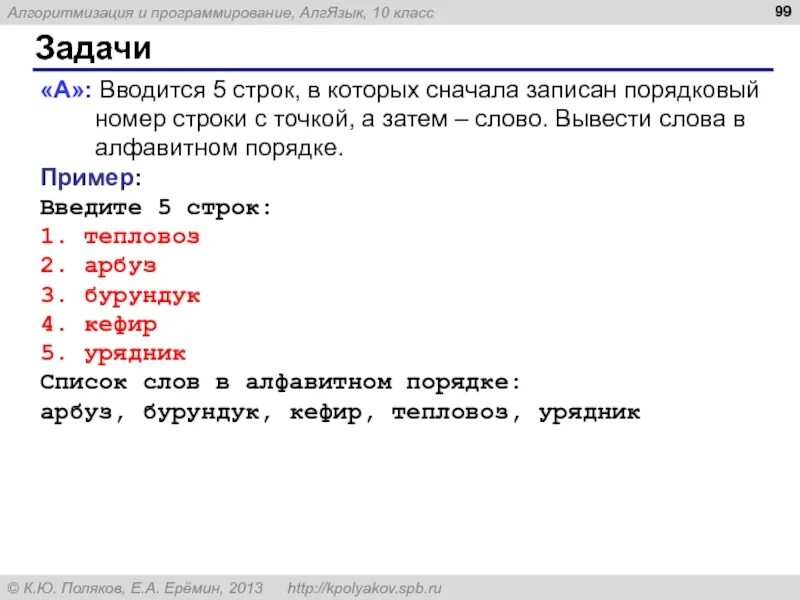 Алгоритмизация и программирование, АлгЯзык, 10 класс

99

Задачи

«A»: Вводится 5 строк, в которых сначала записан порядковый номер строки с точкой, а затем – слово. Вывести слова в алфавитном порядке.

Пример:

Введите 5 строк:
1. тепловоз
2. арбуз
3. бурундук
4. кефир
5. урядник
Список слов в алфавитном порядке:
арбуз, бурундук, кефир, тепловоз, урядник

© К.Ю. Поляков, Е.А. Ерёмин, 2013 http://kpolyakov.spb.ru